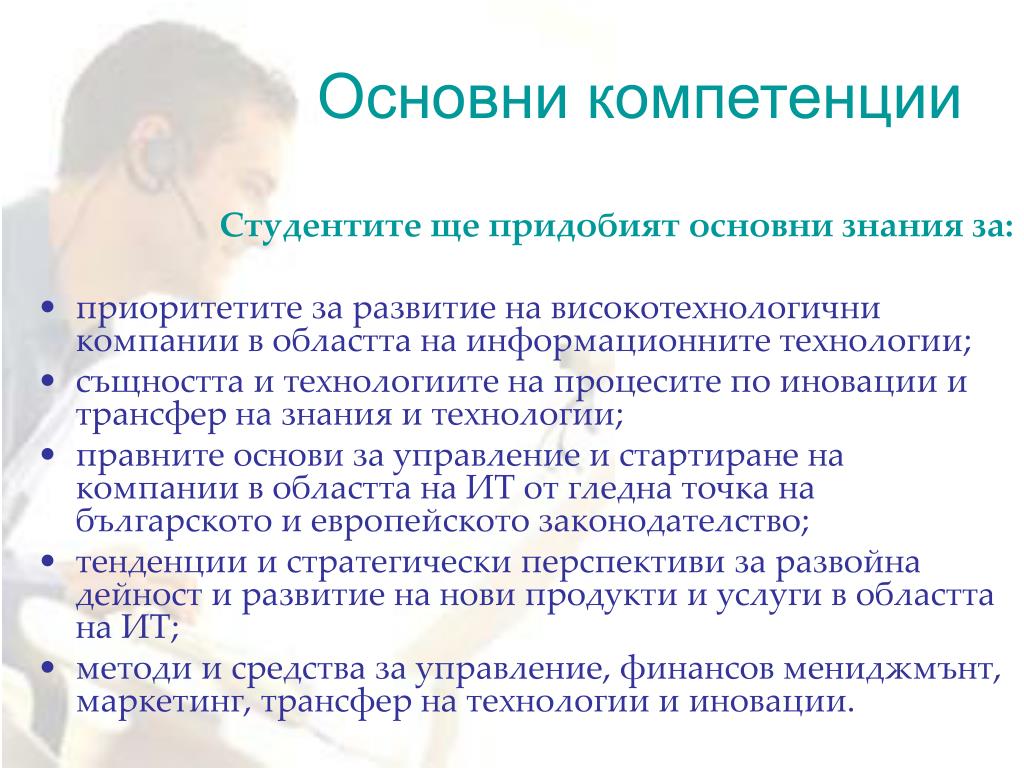 Основни компетенции

Студентите ще придобият основни знания за:

• приоритетите за развитие на високотехнологични компании в областта на информационните технологии;
• същността и технологиите на процесите по иновации и трансфер на знания и технологии;
• правните основи за управление и стартиране на компании в областта на ИТ от гледна точка на българското и европейското законодателство;
• тенденции и стратегически перспективи за развойна дейност и развитие на нови продукти и услуги в областта на ИТ;
• методи и средства за управление, финансов мениджмънт, маркетинг, трансфер на технологии и иновации.